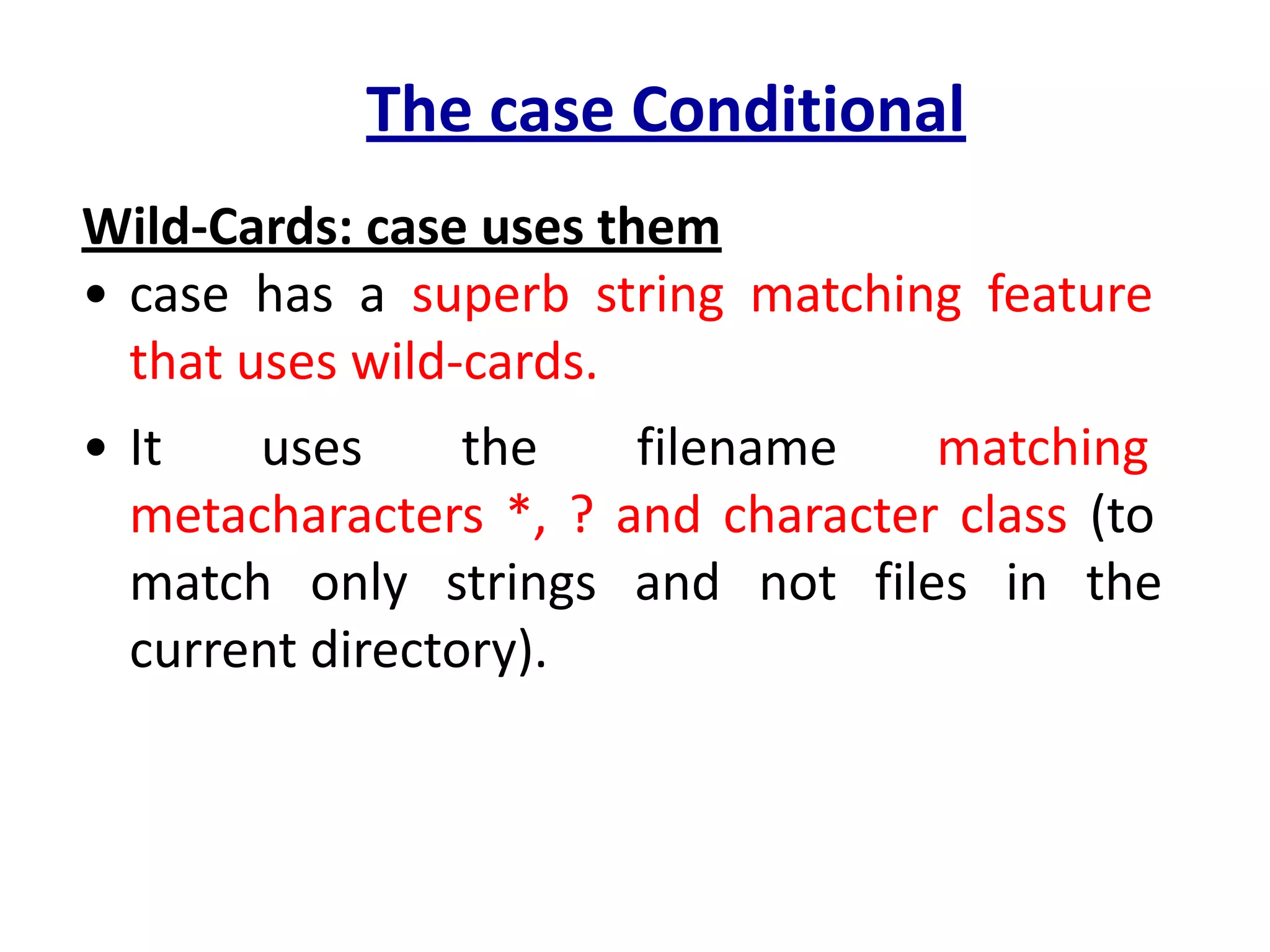 The case Conditional

Wild-Cards: case uses them

• case has a superb string matching feature that uses wild-cards.

• It uses the filename matching metacharacters *, ? and character class (to match only strings and not files in the current directory).